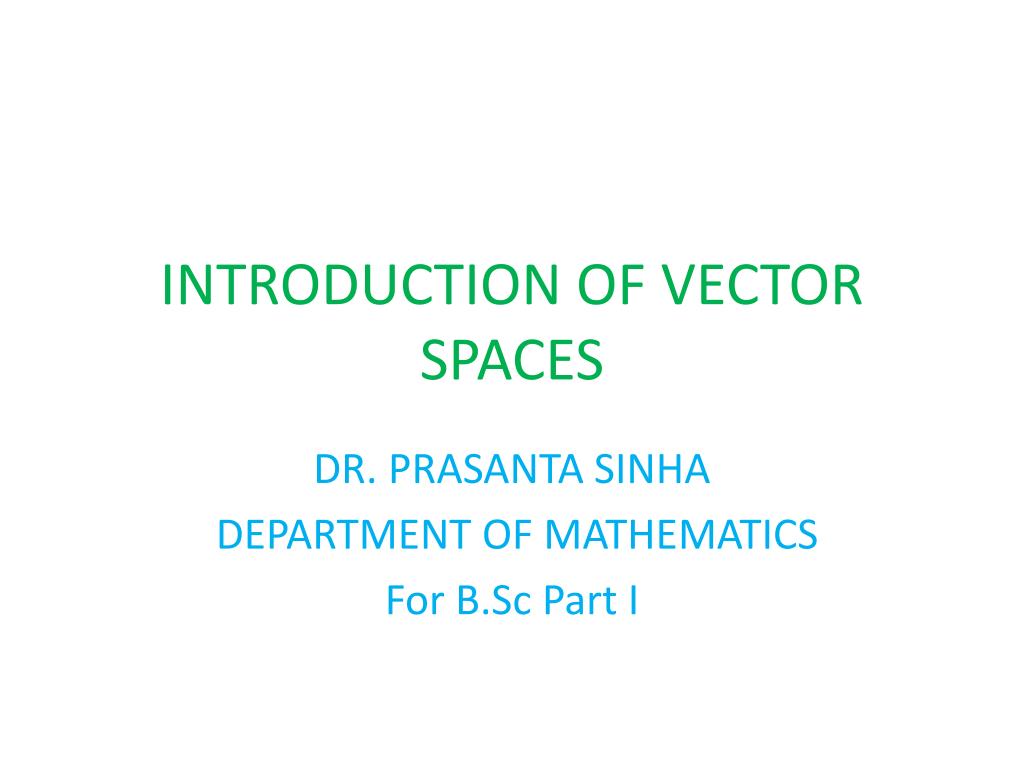 INTRODUCTION OF VECTOR SPACES

DR. PRASANTA SINHA
DEPARTMENT OF MATHEMATICS
For B.Sc Part I